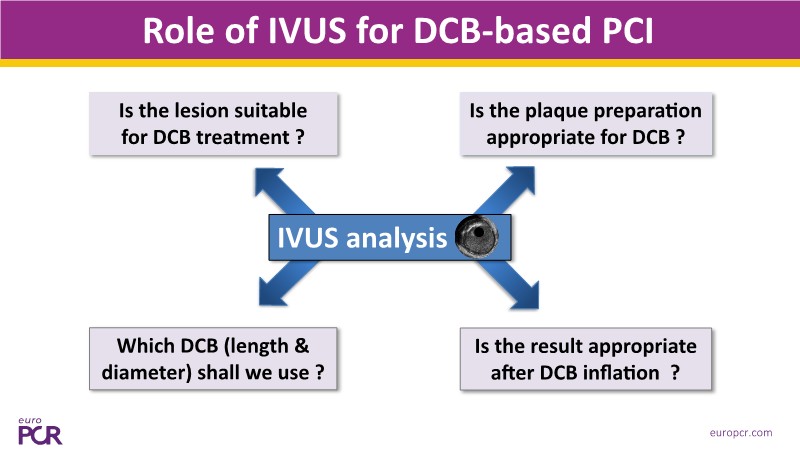 Role of IVUS for DCB-based PCI

Is the lesion suitable for DCB treatment ?

Is the plaque preparation appropriate for DCB ?

IVUS analysis

Which DCB (length & diameter) shall we use ?

Is the result appropriate after DCB inflation ?

euro PCR

europcr.com